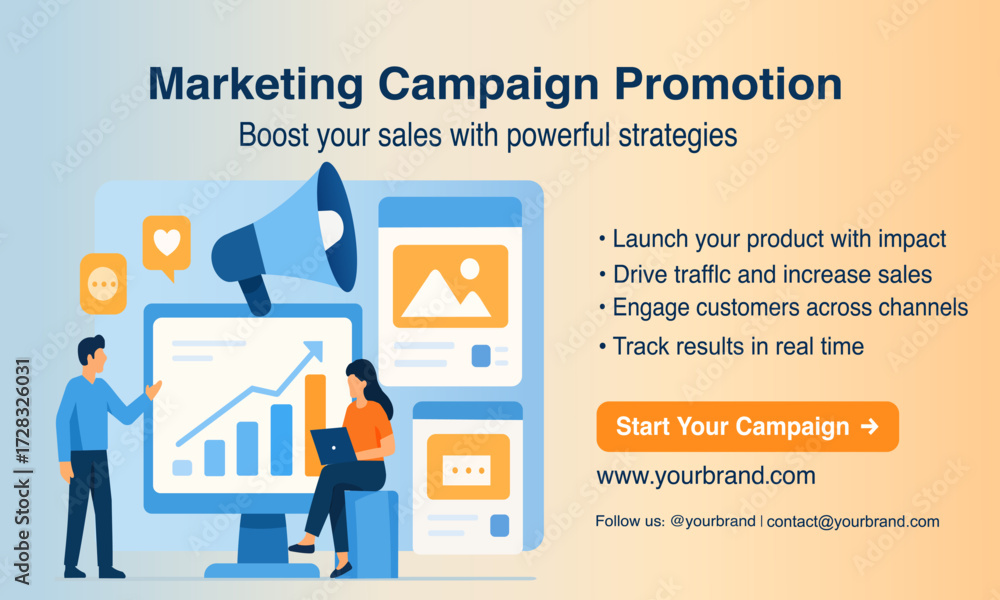 Marketing Campaign Promotion

Boost your sales with powerful strategies

• Launch your product with impact
• Drive trafflc and increase sales
• Engage customers across channels
• Track results in real time

Start Your Campaign →

www.yourbrand.com

Follow us: @yourbrand | contact@yourbrand.com

Adobe Stock | #1728326031